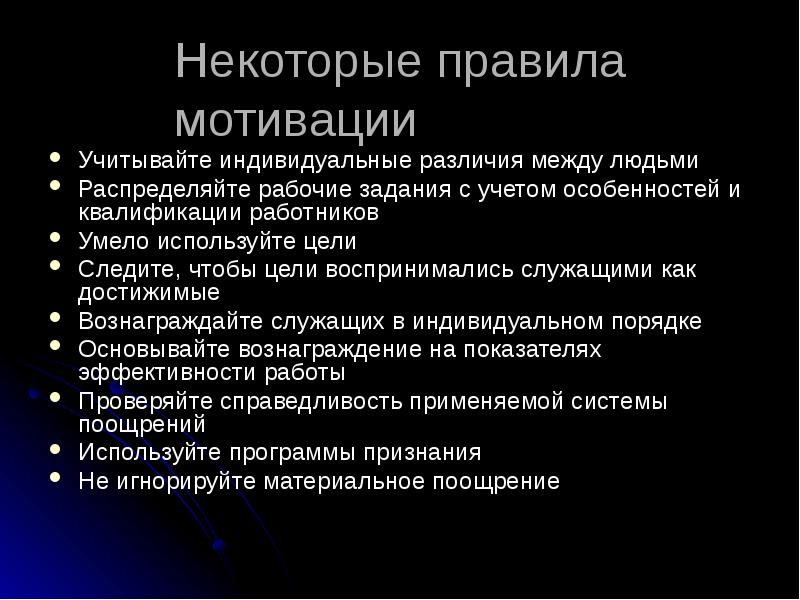 Некоторые правила мотивации

- Учитывайте индивидуальные различия между людьми
- Распределяйте рабочие задания с учетом особенностей и квалификации работников
- Умело используйте цели
- Следите, чтобы цели воспринимались служащими как достижимые
- Вознаграждайте служащих в индивидуальном порядке
- Основывайте вознаграждение на показателях эффективности работы
- Проверяйте справедливость применяемой системы поощрений
- Используйте программы признания
- Не игнорируйте материальное поощрение